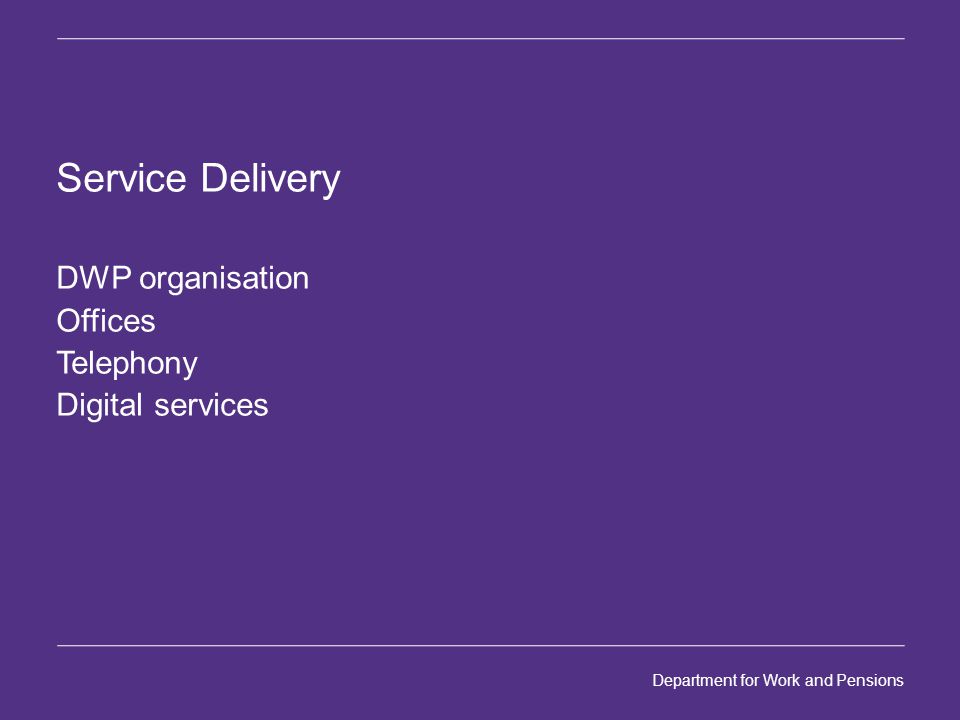 Service Delivery

DWP organisation
Offices
Telephony
Digital services

Department for Work and Pensions